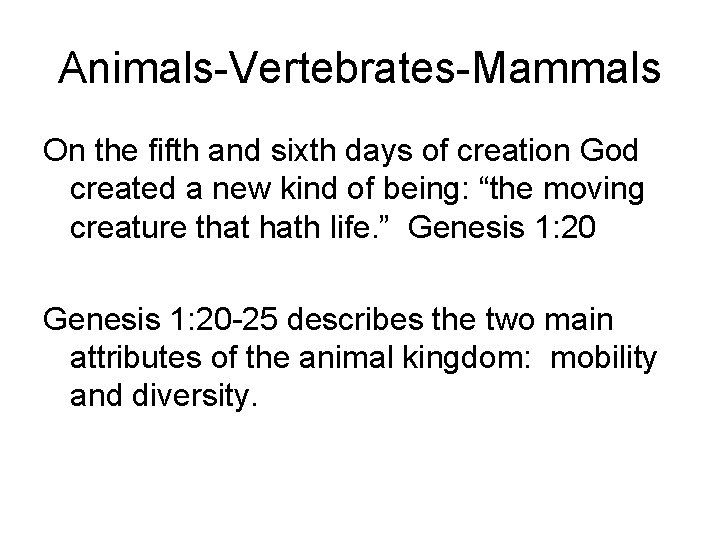 Animals-Vertebrates-Mammals

On the fifth and sixth days of creation God created a new kind of being: “the moving creature that hath life.” Genesis 1:20

Genesis 1:20-25 describes the two main attributes of the animal kingdom: mobility and diversity.